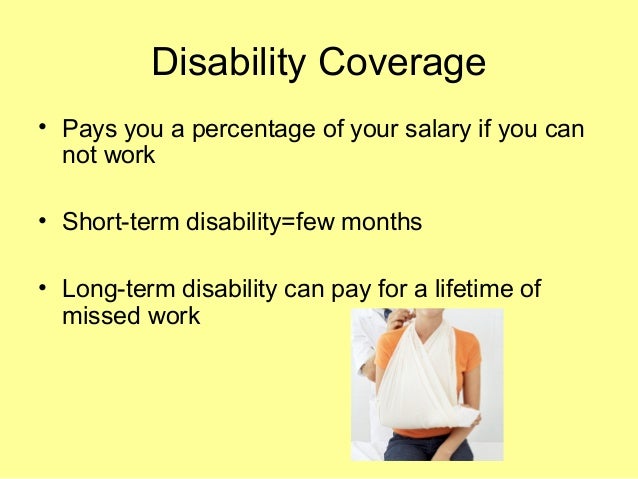 Disability Coverage

• Pays you a percentage of your salary if you can not work

• Short-term disability=few months

• Long-term disability can pay for a lifetime of missed work